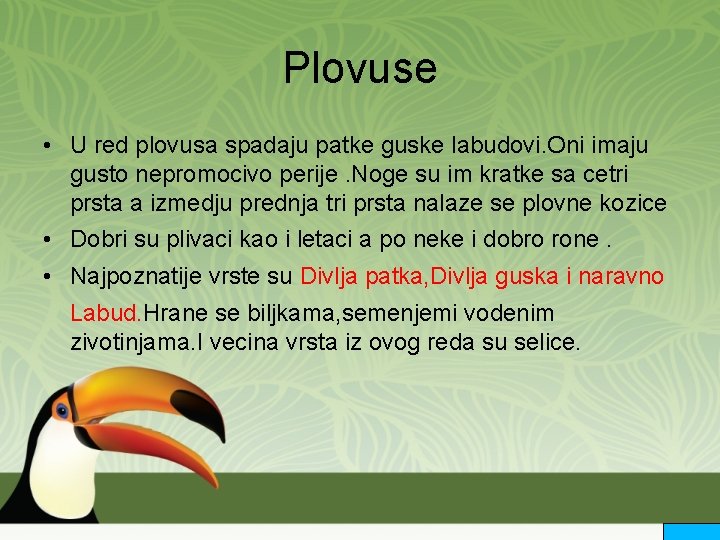 Plovuse

• U red plovusa spadaju patke guske labudovi.Oni imaju gusto nepromocivo perije .Noge su im kratke sa cetri prsta a izmedju prednja tri prsta nalaze se plovne kozice

• Dobri su plivaci kao i letaci a po neke i dobro rone .

• Najpoznatije vrste su Divlja patka,Divlja guska i naravno Labud.Hrane se biljkama,semenjemi vodenim zivotinjama.I vecina vrsta iz ovog reda su selice.